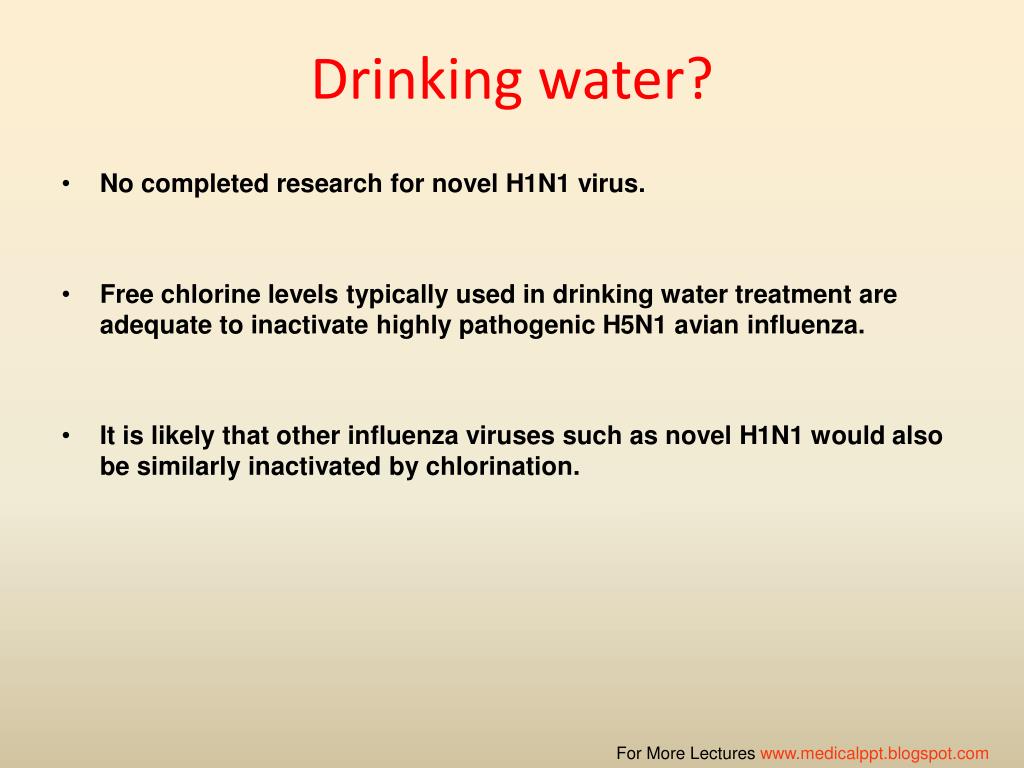 Drinking water?

• No completed research for novel H1N1 virus.

• Free chlorine levels typically used in drinking water treatment are adequate to inactivate highly pathogenic H5N1 avian influenza.

• It is likely that other influenza viruses such as novel H1N1 would also be similarly inactivated by chlorination.

For More Lectures www.medicalppt.blogspot.com